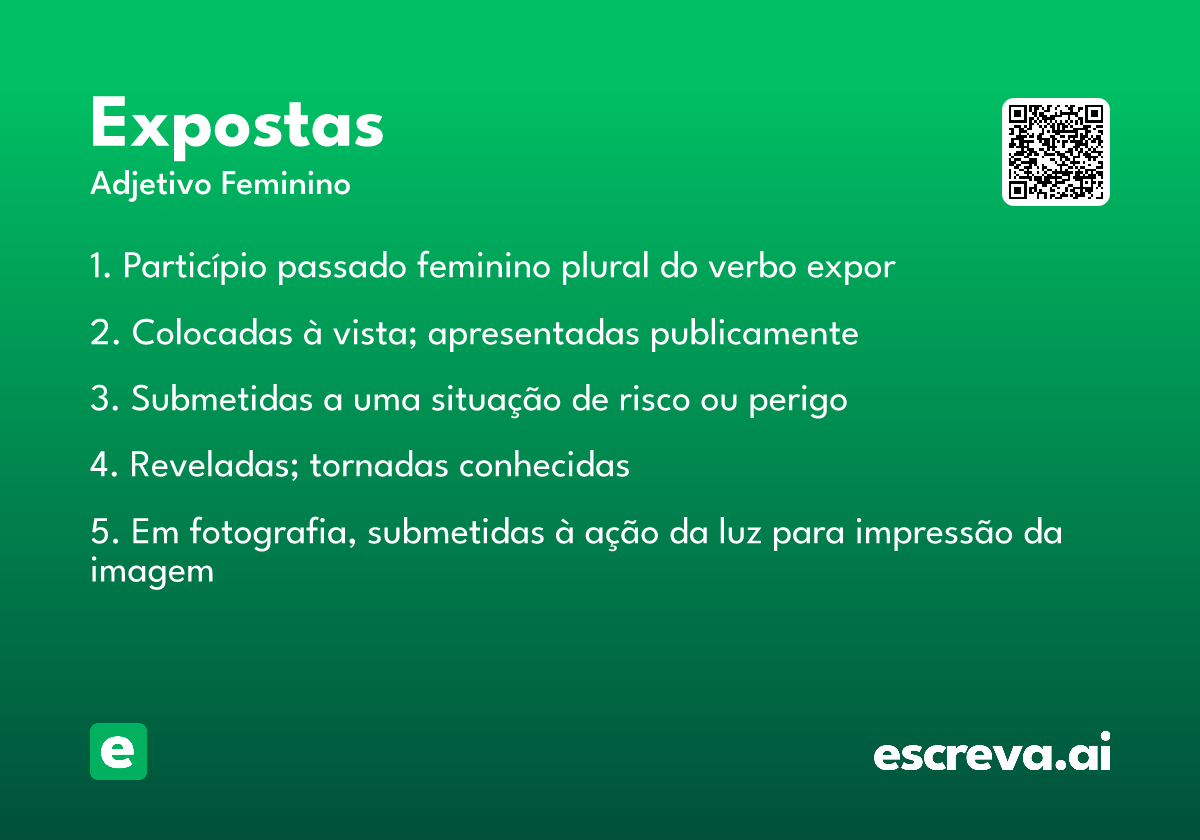 Expostas
Adjetivo Feminino

1. Particípio passado feminino plural do verbo expor

2. Colocadas à vista; apresentadas publicamente

3. Submetidas a uma situação de risco ou perigo

4. Reveladas; tornadas conhecidas

5. Em fotografia, submetidas à ação da luz para impressão da imagem

e

escreva.ai